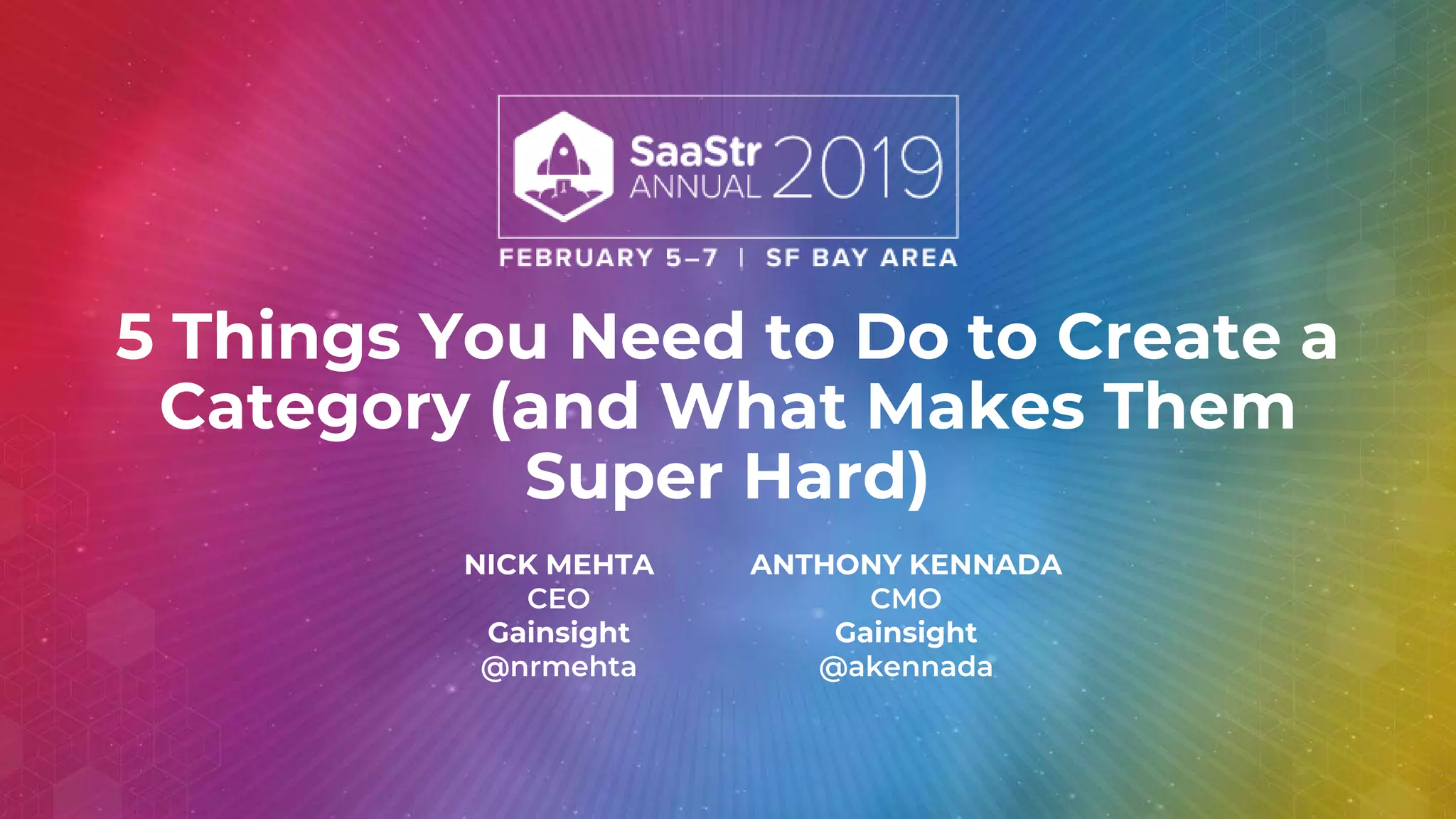 SaaStr ANNUAL 2019

FEBRUARY 5–7 | SF BAY AREA

5 Things You Need to Do to Create a Category (and What Makes Them Super Hard)

NICK MEHTA
CEO
Gainsight
@nrmehta

ANTHONY KENNADA
CMO
Gainsight
@akennada